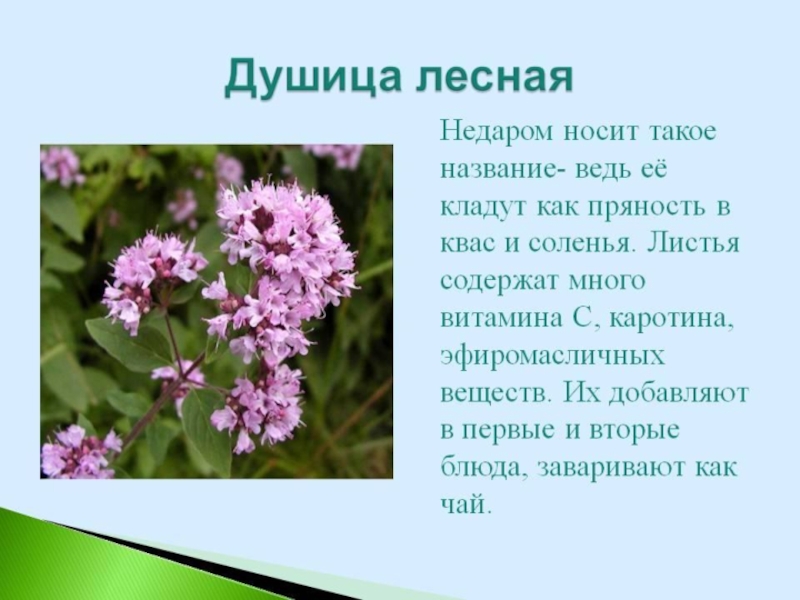 Душица лесная

Недаром носит такое название- ведь её кладут как пряность в квас и соленья. Листья содержат много витамина С, каротина, эфиромасличных веществ. Их добавляют в первые и вторые блюда, заваривают как чай.